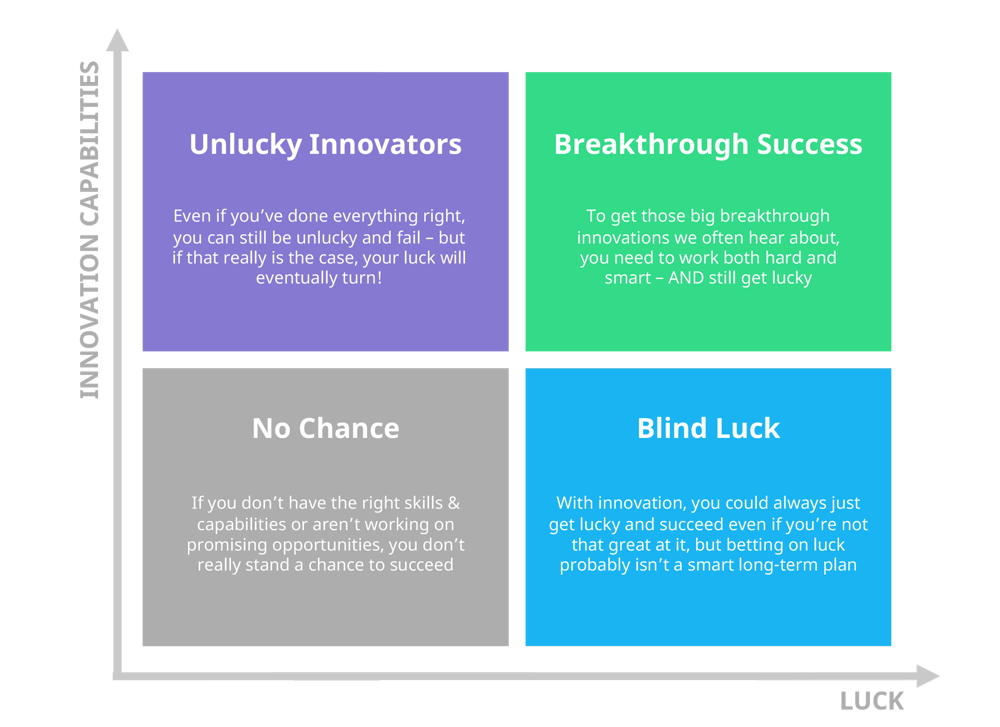 INNOVATION CAPABILITIES

Unlucky Innovators

Even if you've done everything right, you can still be unlucky and fail – but if that really is the case, your luck will eventually turn!

Breakthrough Success

To get those big breakthrough innovations we often hear about, you need to work both hard and smart – AND still get lucky

No Chance

If you don't have the right skills & capabilities or aren't working on promising opportunities, you don't really stand a chance to succeed

Blind Luck

With innovation, you could always just get lucky and succeed even if you're not that great at it, but betting on luck probably isn't a smart long-term plan

LUCK